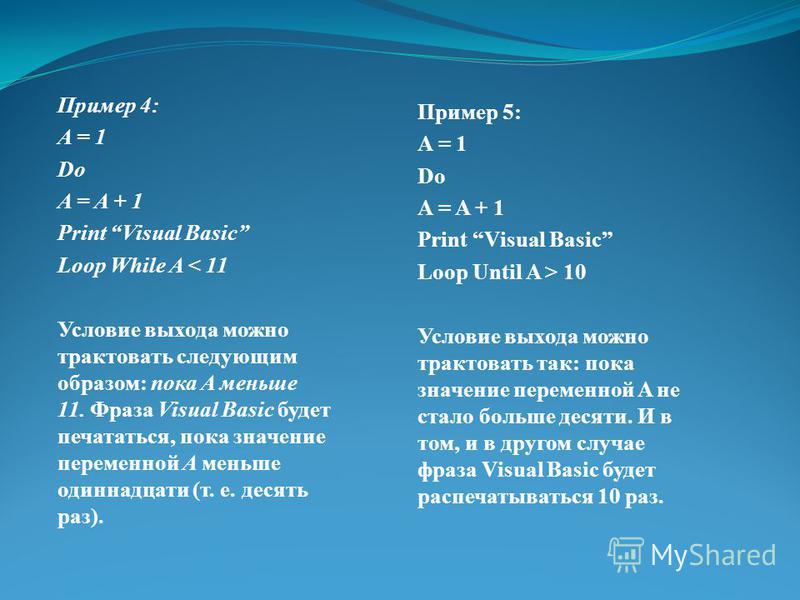 Пример 4:
A = 1
Do
A = A + 1
Print “Visual Basic”
Loop While A < 11

Условие выхода можно трактовать следующим образом: пока А меньше 11. Фраза Visual Basic будет печататься, пока значение переменной А меньше одиннадцати (т. е. десять раз).

Пример 5:
A = 1
Do
A = A + 1
Print “Visual Basic”
Loop Until A > 10

Условие выхода можно трактовать так: пока значение переменной А не стало больше десяти. И в том, и в другом случае фраза Visual Basic будет распечатываться 10 раз.

MyShared